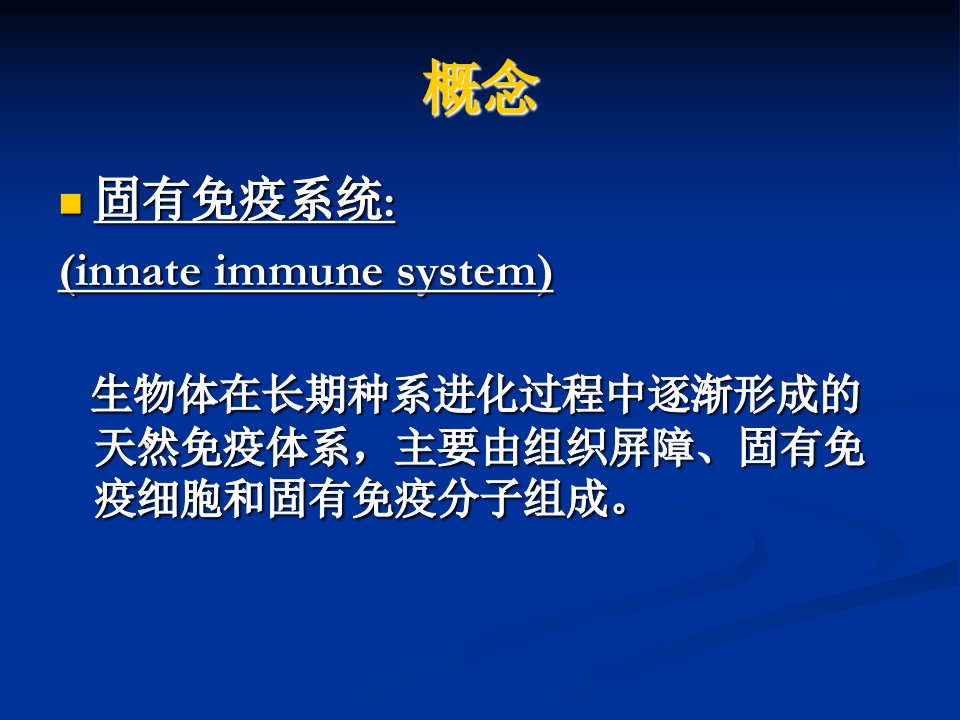 概念

固有免疫系统:
(innate immune system)

生物体在长期种系进化过程中逐渐形成的天然免疫体系，主要由组织屏障、固有免疫细胞和固有免疫分子组成。